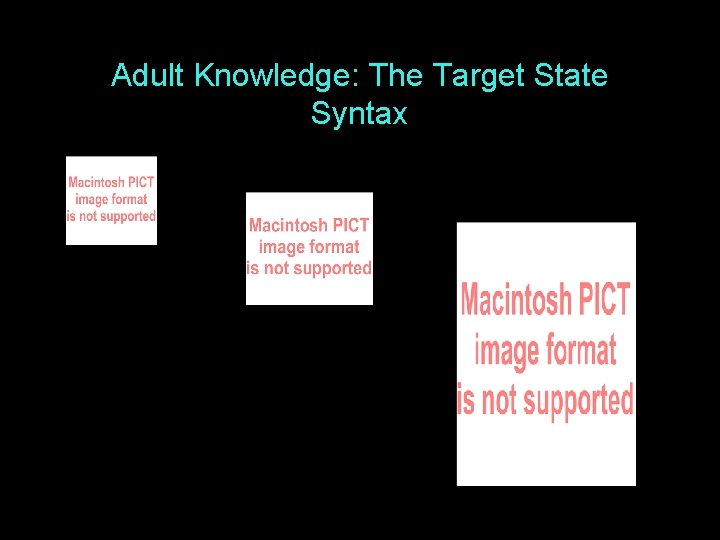 Adult Knowledge: The Target State
Syntax

Macintosh PICT image format is not supported

Macintosh PICT image format is not supported

Macintosh PICT image format is not supported